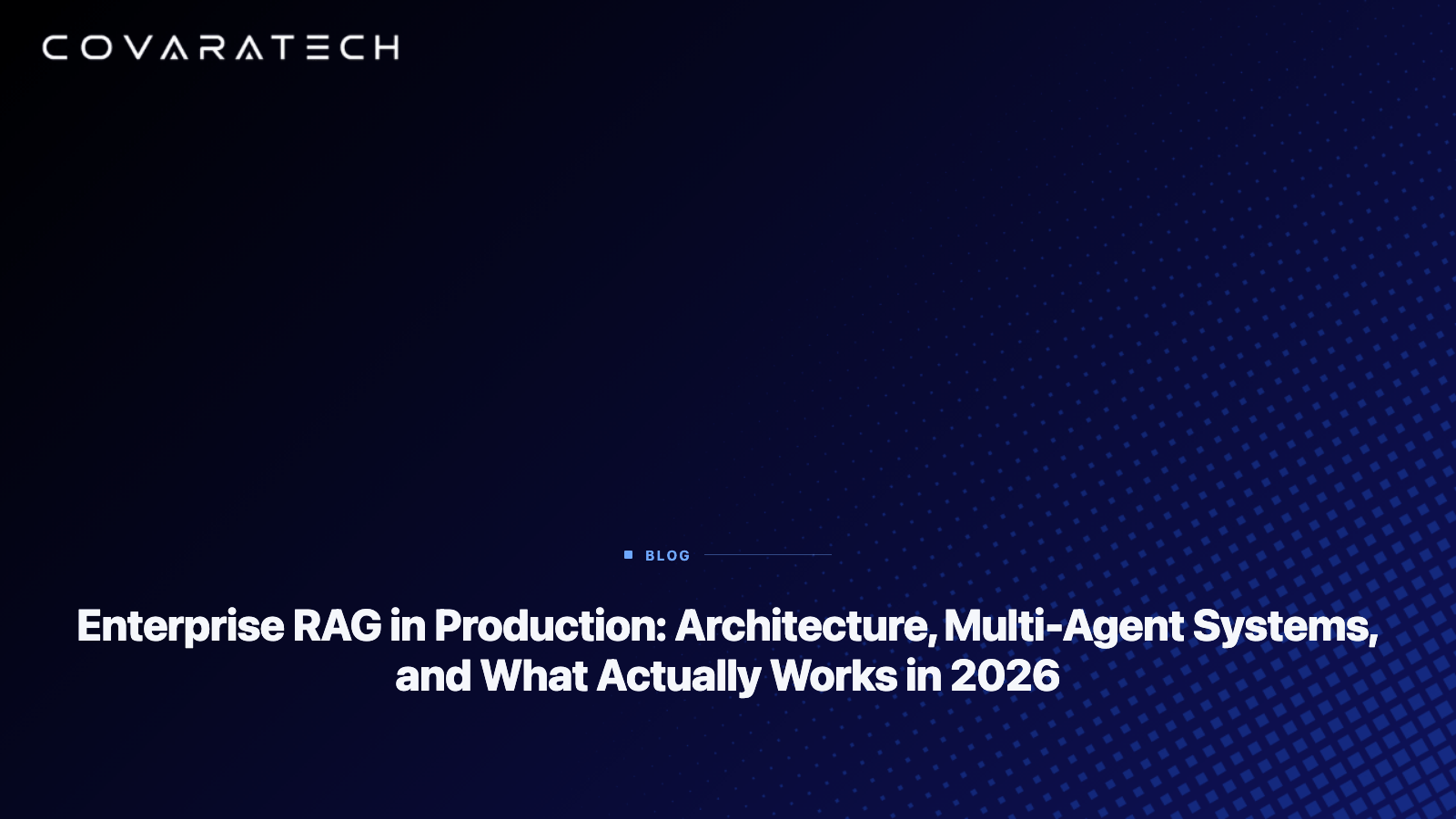 COVARATECH

BLOG

Enterprise RAG in Production: Architecture, Multi-Agent Systems, and What Actually Works in 2026